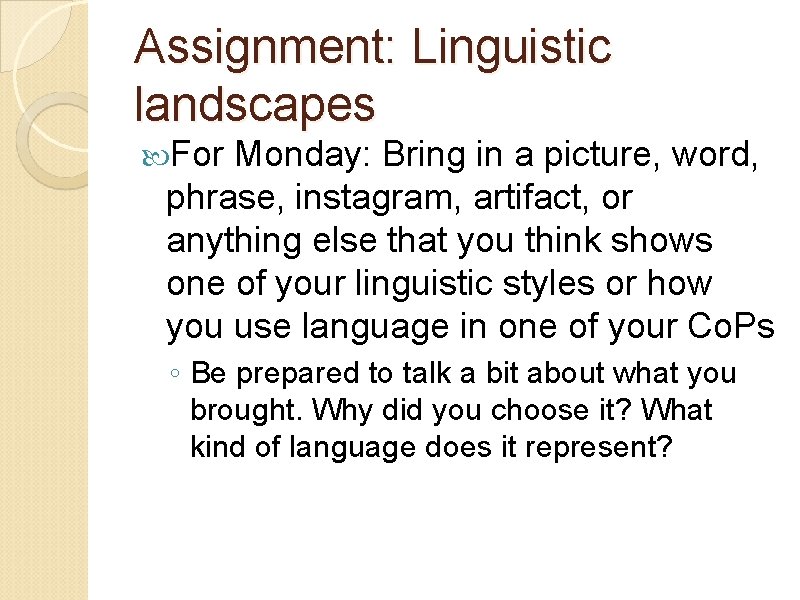 Assignment: Linguistic landscapes

For Monday: Bring in a picture, word, phrase, instagram, artifact, or anything else that you think shows one of your linguistic styles or how you use language in one of your CoPs

◦ Be prepared to talk a bit about what you brought. Why did you choose it? What kind of language does it represent?